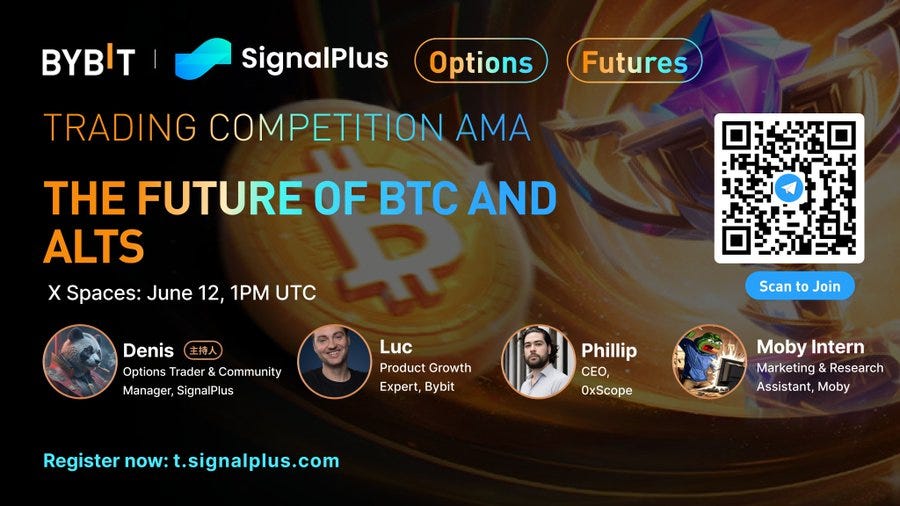 BYBIT | SignalPlus Options Futures

TRADING COMPETITION AMA

THE FUTURE OF BTC AND ALTS

X Spaces: June 12, 1PM UTC

Scan to Join

Denis 主持人
Options Trader & Community Manager, SignalPlus

Luc
Product Growth Expert, Bybit

Phillip
CEO, 0xScope

Moby Intern
Marketing & Research Assistant, Moby

Register now: t.signalplus.com